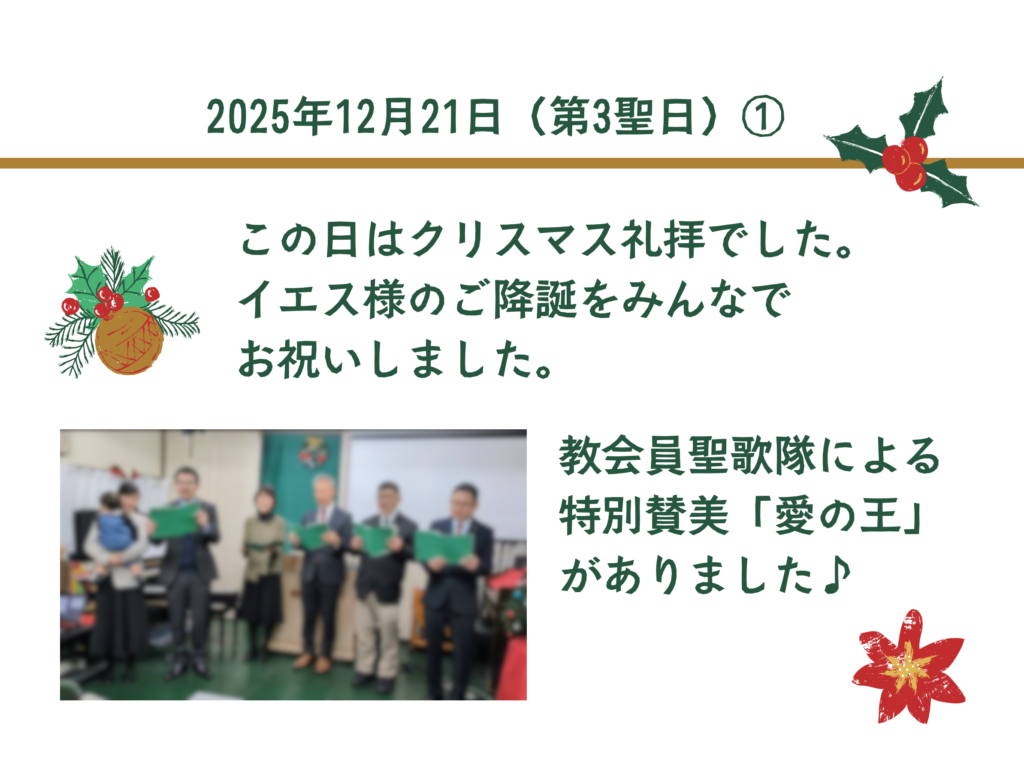 2025年12月21日（第3聖日）①

この日はクリスマス礼拝でした。
イエス様のご降誕をみんなで
お祝いしました。

教会員聖歌隊による
特別賛美「愛の王」
がありました♪